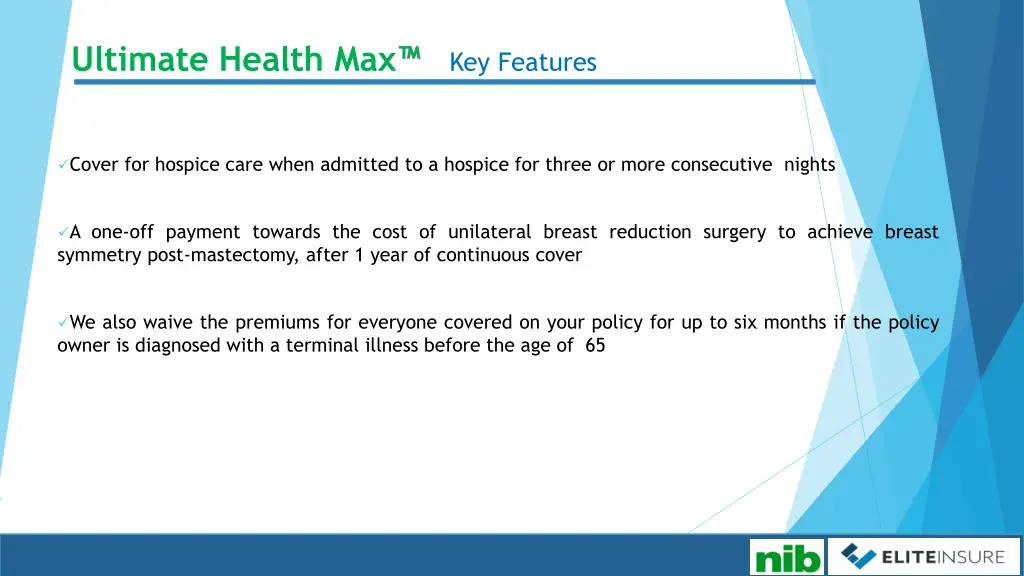 Ultimate Health Max™ Key Features

✓Cover for hospice care when admitted to a hospice for three or more consecutive nights

✓A one-off payment towards the cost of unilateral breast reduction surgery to achieve breast symmetry post-mastectomy, after 1 year of continuous cover

✓We also waive the premiums for everyone covered on your policy for up to six months if the policy owner is diagnosed with a terminal illness before the age of 65

nib ELITEINSURE